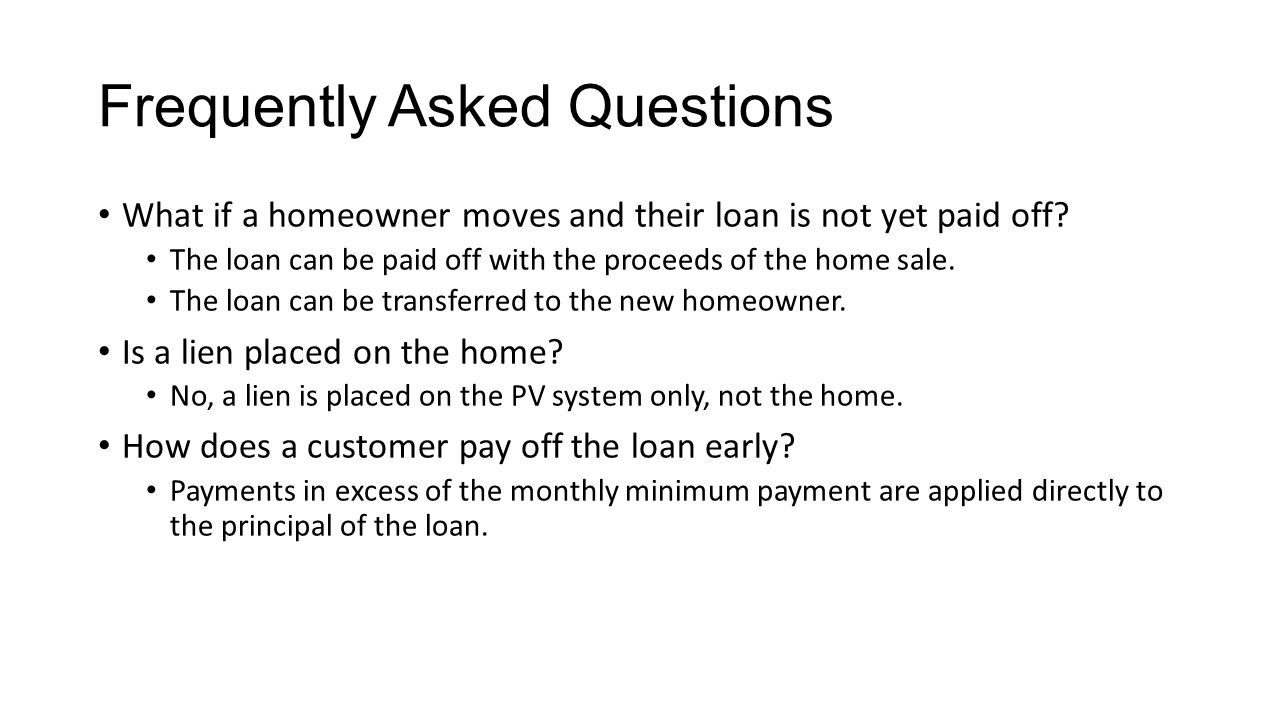 Frequently Asked Questions

• What if a homeowner moves and their loan is not yet paid off?
  • The loan can be paid off with the proceeds of the home sale.
  • The loan can be transferred to the new homeowner.
• Is a lien placed on the home?
  • No, a lien is placed on the PV system only, not the home.
• How does a customer pay off the loan early?
  • Payments in excess of the monthly minimum payment are applied directly to the principal of the loan.